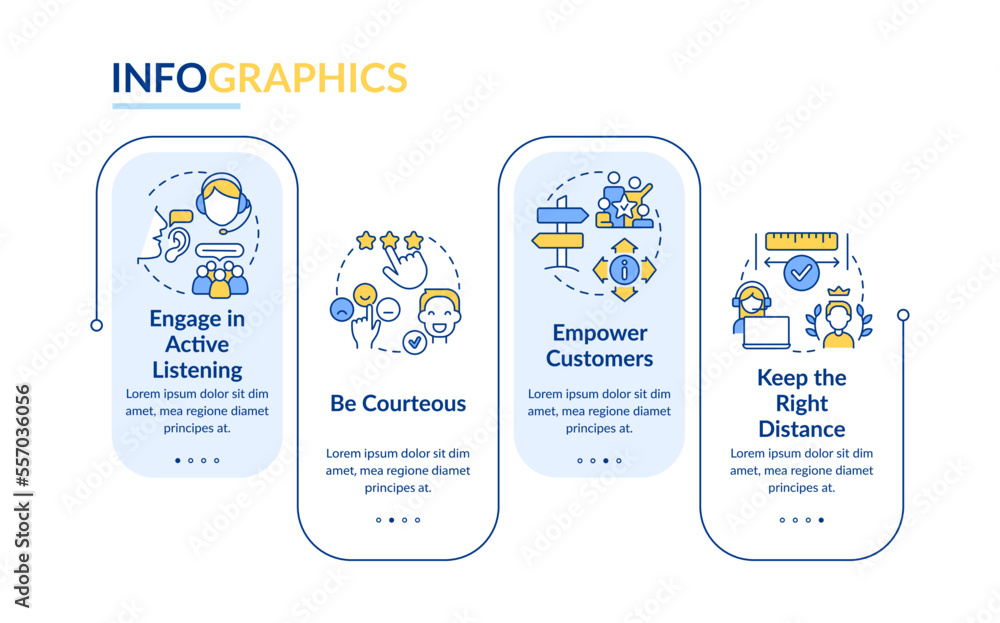 INFOGRAPHICS

Engage in Active Listening

Lorem ipsum dolor sit dim amet, mea regione diamet principes at.

Be Courteous

Lorem ipsum dolor sit dim amet, mea regione diamet principes at.

Empower Customers

Lorem ipsum dolor sit dim amet, mea regione diamet principes at.

Keep the Right Distance

Lorem ipsum dolor sit dim amet, mea regione diamet principes at.

Adobe Stock | #557036056